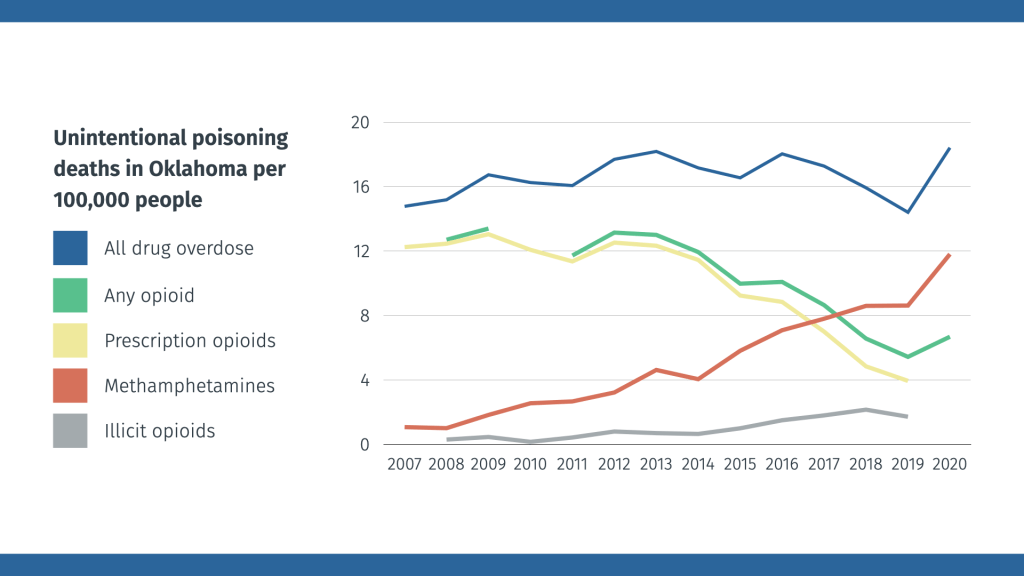 Unintentional poisoning deaths in Oklahoma per 100,000 people

All drug overdose

Any opioid

Prescription opioids

Methamphetamines

Illicit opioids

20
16
12
8
4
0

2007 2008 2009 2010 2011 2012 2013 2014 2015 2016 2017 2018 2019 2020